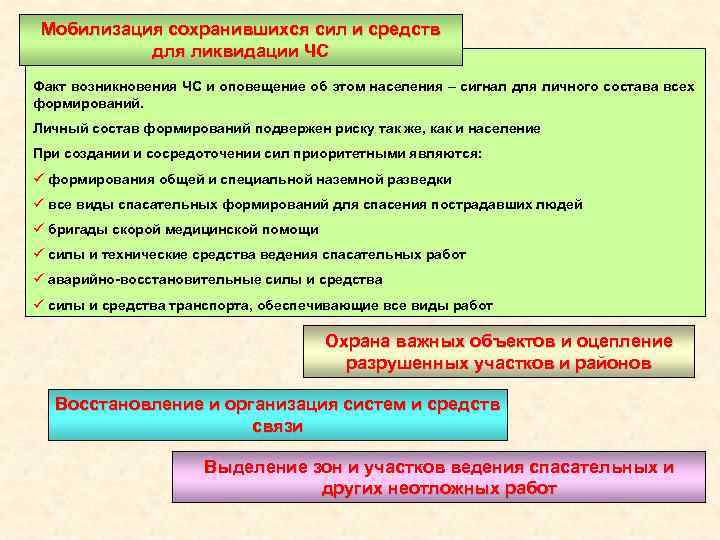 Мобилизация сохранившихся сил и средств для ликвидации ЧС

Факт возникновения ЧС и оповещение об этом населения – сигнал для личного состава всех формирований.

Личный состав формирований подвержен риску так же, как и население

При создании и сосредоточении сил приоритетными являются:

✓ формирования общей и специальной наземной разведки

✓ все виды спасательных формирований для спасения пострадавших людей

✓ бригады скорой медицинской помощи

✓ силы и технические средства ведения спасательных работ

✓ аварийно-восстановительные силы и средства

✓ силы и средства транспорта, обеспечивающие все виды работ

Охрана важных объектов и оцепление разрушенных участков и районов

Восстановление и организация систем и средств связи

Выделение зон и участков ведения спасательных и других неотложных работ